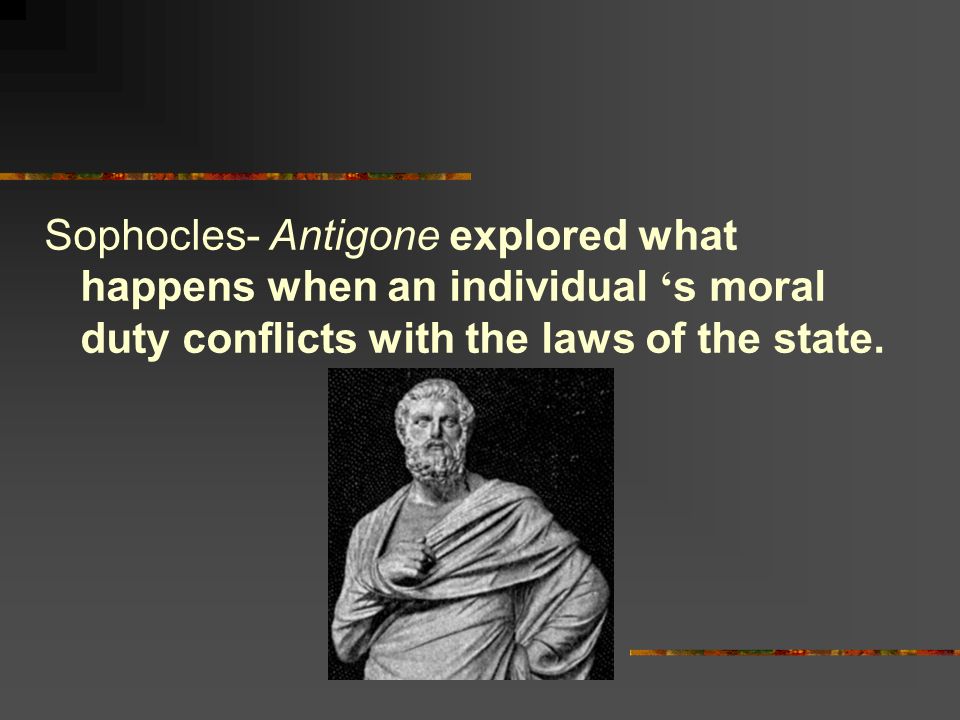 Sophocles- Antigone explored what happens when an individual ‘s moral duty conflicts with the laws of the state.